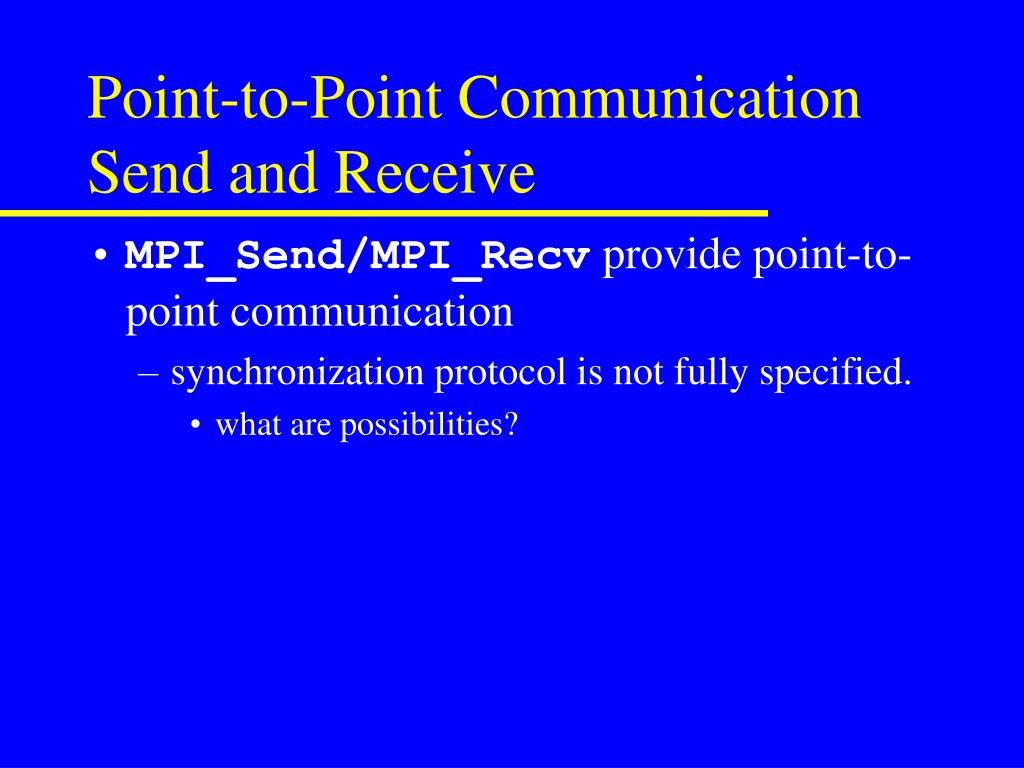 Point-to-Point Communication
Send and Receive

• MPI_Send/MPI_Recv provide point-to-point communication
– synchronization protocol is not fully specified.
• what are possibilities?